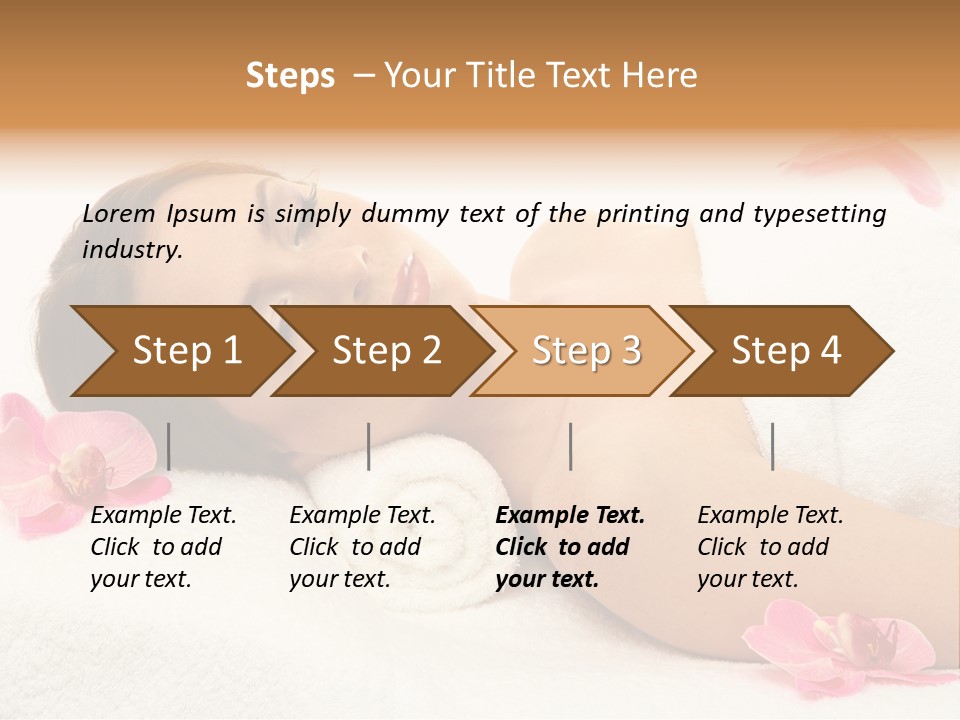 Steps – Your Title Text Here

Lorem Ipsum is simply dummy text of the printing and typesetting industry.

Step 1

Step 2

Step 3

Step 4

Example Text. Click to add your text.

Example Text. Click to add your text.

Example Text. Click to add your text.

Example Text. Click to add your text.